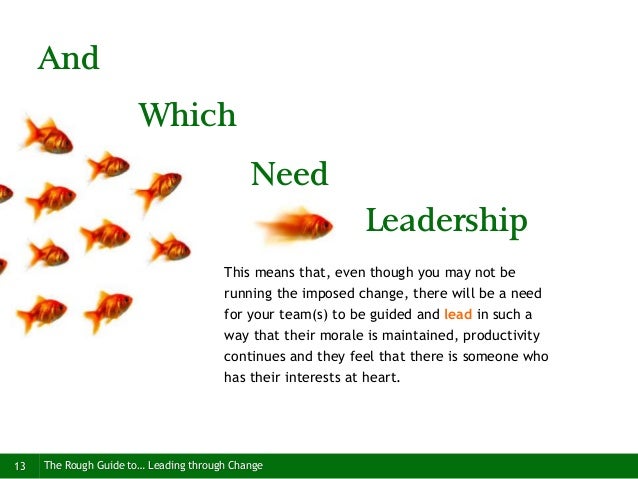 And

Which

Need

Leadership

This means that, even though you may not be running the imposed change, there will be a need for your team(s) to be guided and lead in such a way that their morale is maintained, productivity continues and they feel that there is someone who has their interests at heart.

13 The Rough Guide to… Leading through Change